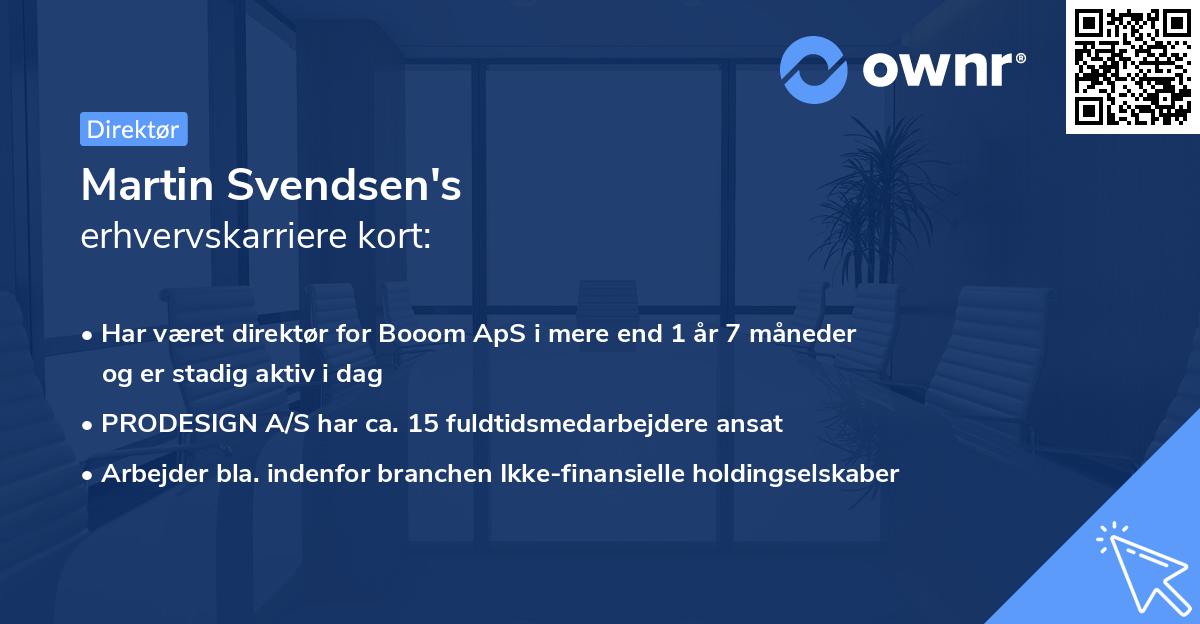 ownr®

Direktør

Martin Svendsen's
erhvervskarriere kort:

• Har været direktør for Booom ApS i mere end 1 år 7 måneder og er stadig aktiv i dag
• PRODESIGN A/S har ca. 15 fuldtidsmedarbejdere ansat
• Arbejder bla. indenfor branchen Ikke-finansielle holdingselskaber